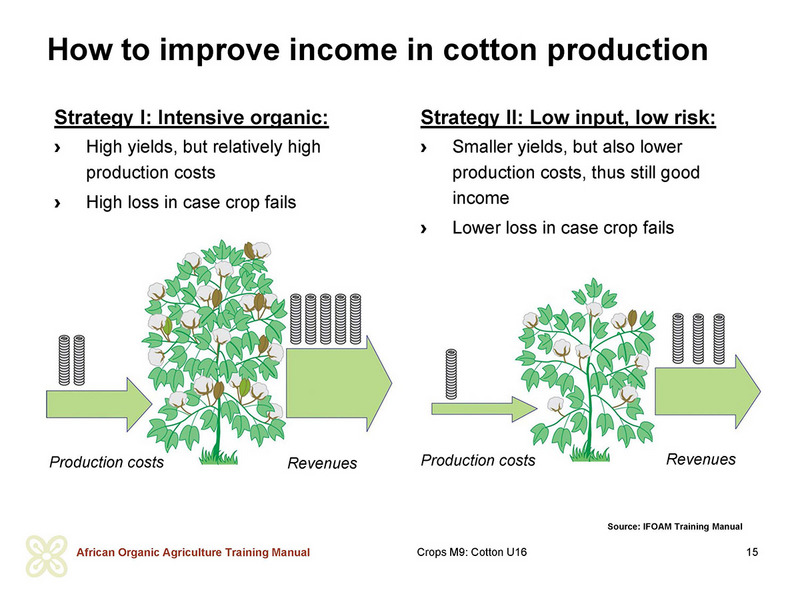 How to improve income in cotton production

Strategy I: Intensive organic:

› High yields, but relatively high production costs

› High loss in case crop fails

Production costs

Revenues

Strategy II: Low input, low risk:

› Smaller yields, but also lower production costs, thus still good income

› Lower loss in case crop fails

Production costs

Revenues

Source: IFOAM Training Manual

African Organic Agriculture Training Manual

Crops M9: Cotton U16

15